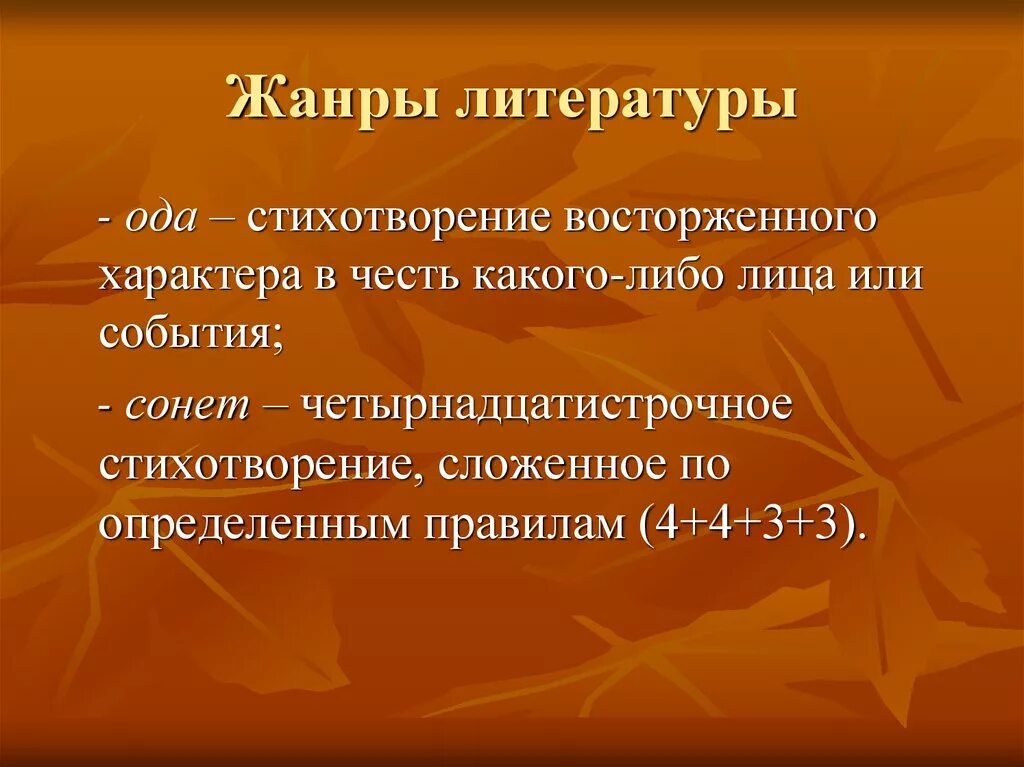 Жанры литературы

- ода – стихотворение восторженного характера в честь какого-либо лица или события;

- сонет – четырнадцатистрочное стихотворение, сложенное по определенным правилам (4+4+3+3).